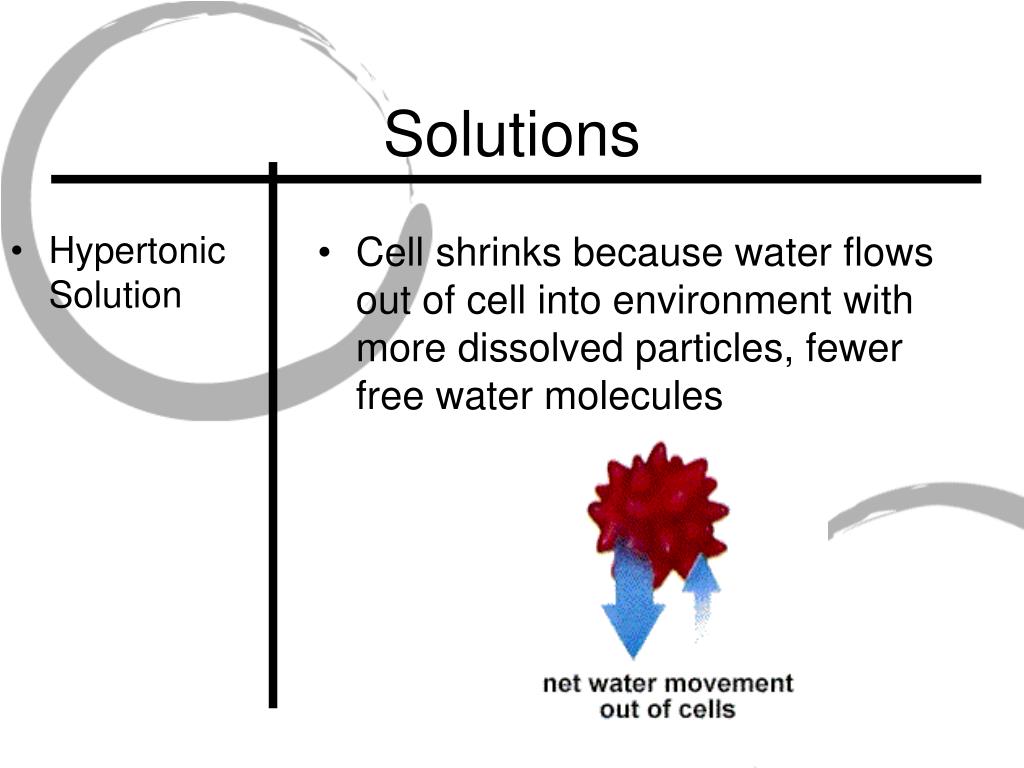 Solutions

• Hypertonic Solution

• Cell shrinks because water flows out of cell into environment with more dissolved particles, fewer free water molecules

net water movement out of cells